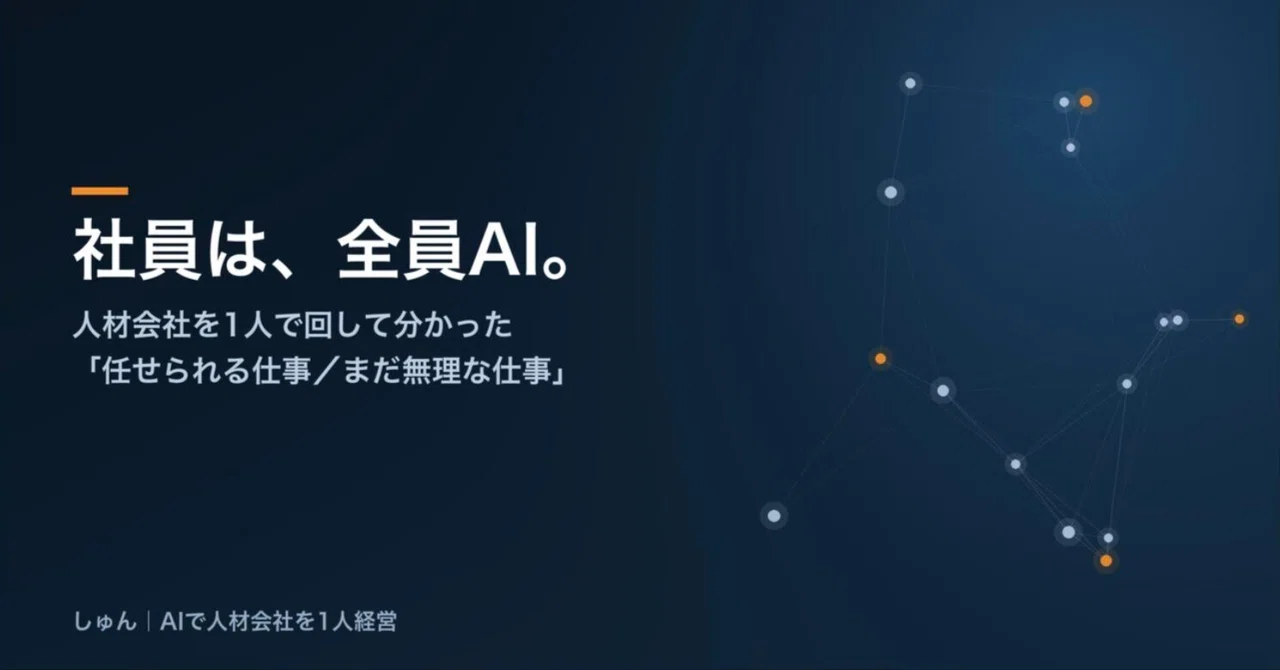 社員は、全員AI。

人材会社を1人で回して分かった
「任せられる仕事／まだ無理な仕事」

しゅん｜AIで人材会社を1人経営